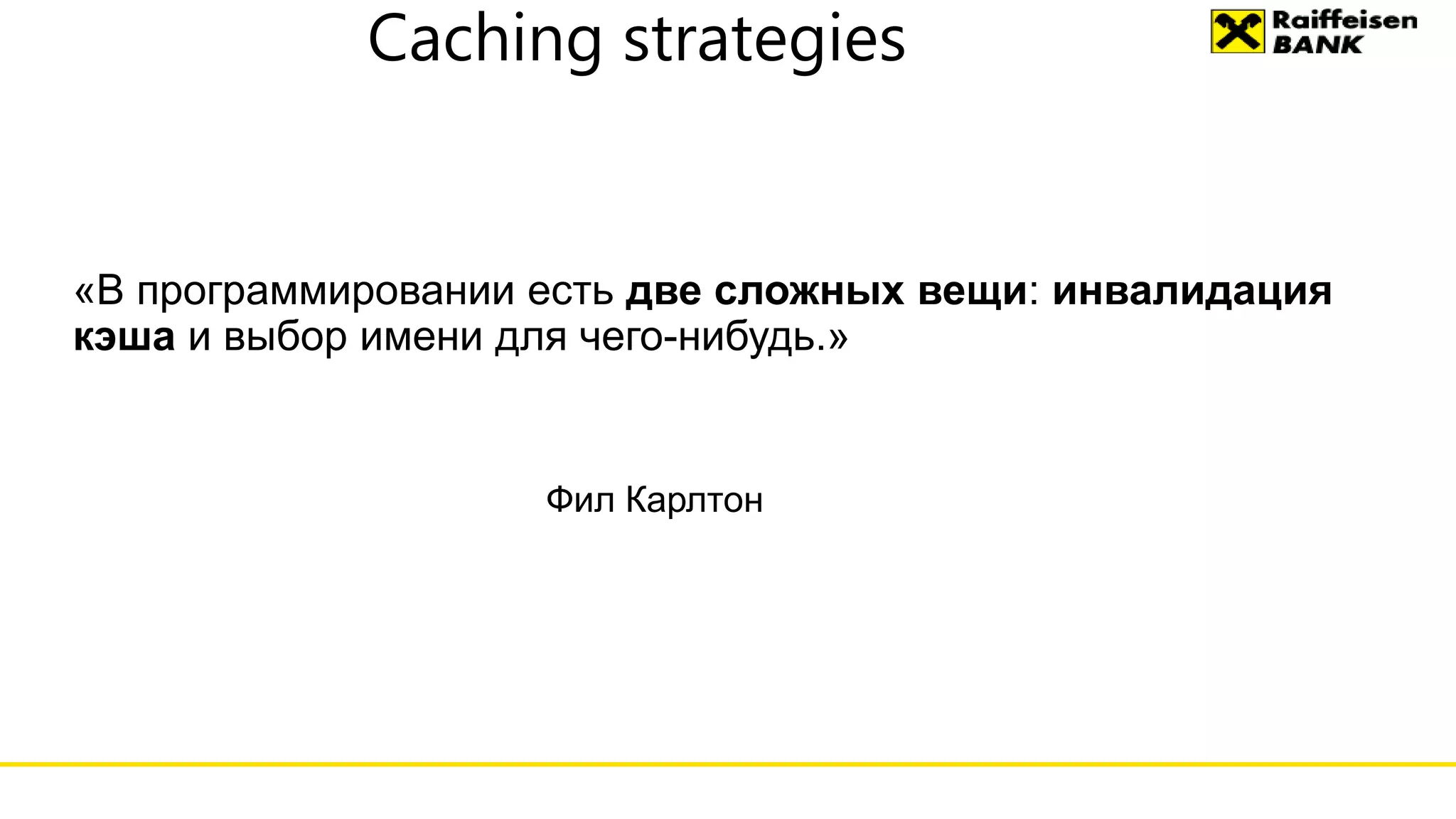 Caching strategies

Raiffeisen BANK

«В программировании есть две сложных вещи: инвалидация кэша и выбор имени для чего-нибудь.»

Фил Карлтон